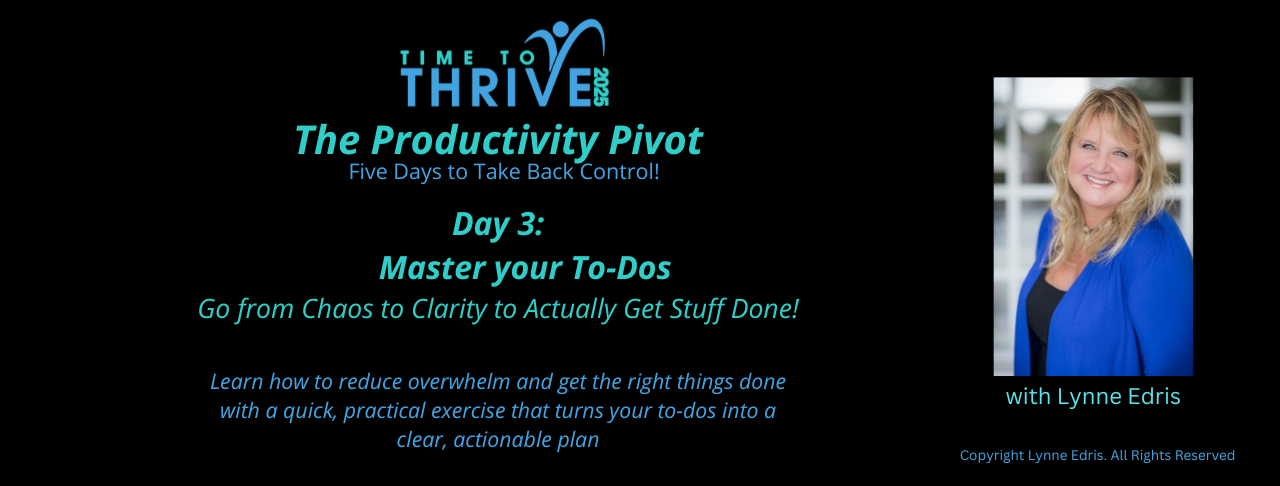 TIME TO THRIVE 2025

The Productivity Pivot

Five Days to Take Back Control!

Day 3:
Master your To-Dos

Go from Chaos to Clarity to Actually Get Stuff Done!

Learn how to reduce overwhelm and get the right things done with a quick, practical exercise that turns your to-dos into a clear, actionable plan

with Lynne Edris

Copyright Lynne Edris. All Rights Reserved